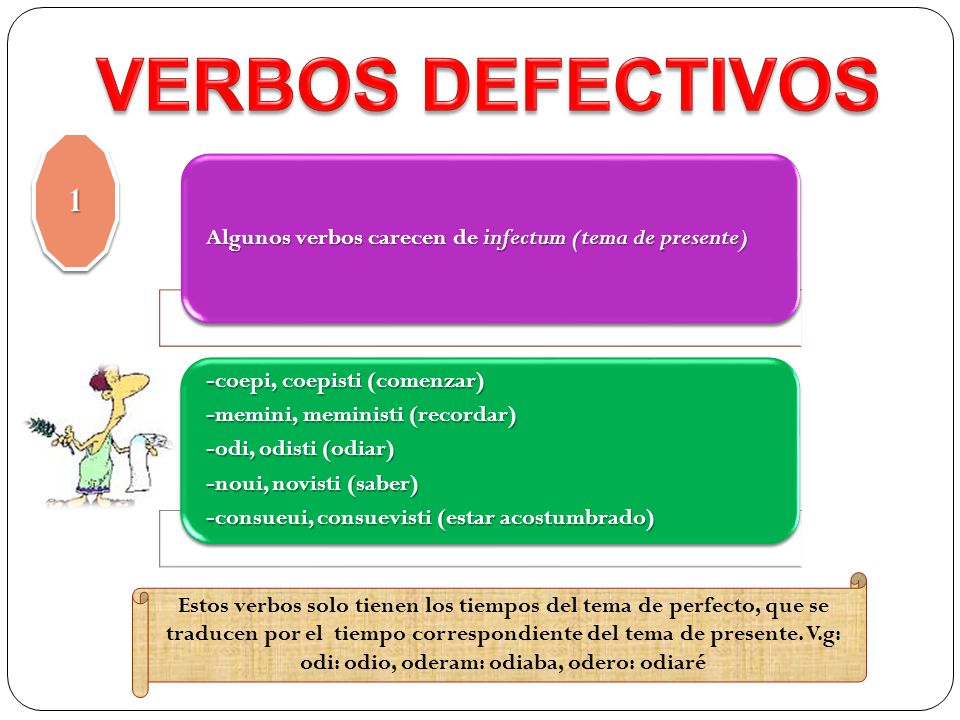 VERBOS DEFECTIVOS

1

Algunos verbos carecen de infectum (tema de presente)

-coepi, coepisti (comenzar)
-memini, meministi (recordar)
-odi, odisti (odiar)
-noui, novisti (saber)
-consueui, consuevisti (estar acostumbrado)

Estos verbos solo tienen los tiempos del tema de perfecto, que se traducen por el tiempo correspondiente del tema de presente. V.g: odi: odio, oderam: odiaba, odero: odiaré